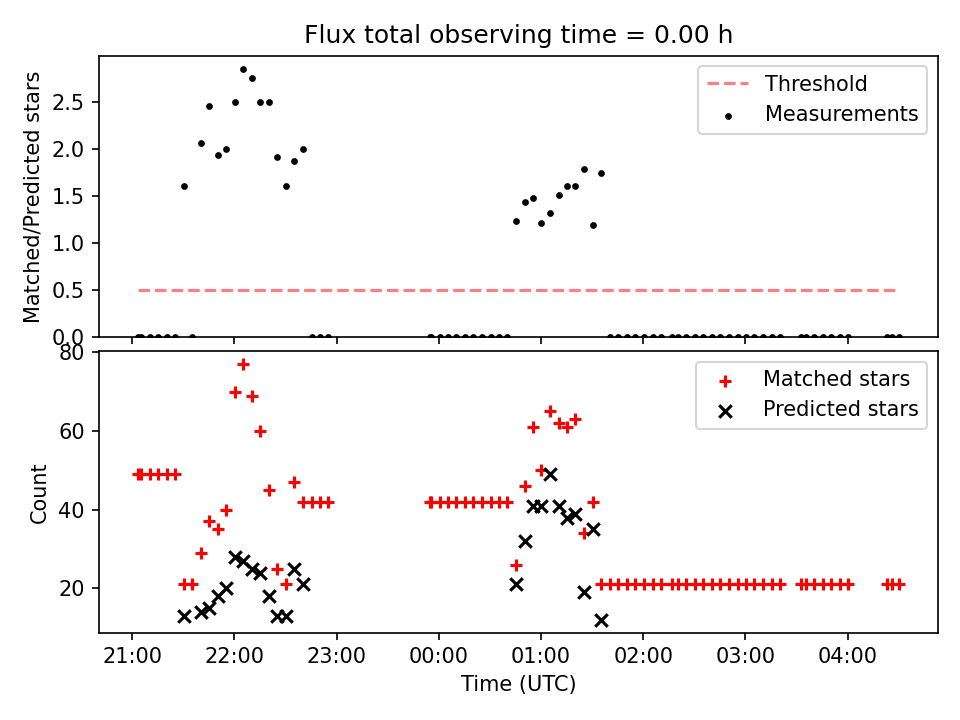 Flux total observing time = 0.00 h

Matched/Predicted stars

2.5
2.0
1.5
1.0
0.5
0.0

Threshold
Measurements

Count

80
60
40
20

Matched stars
Predicted stars

21:00
22:00
23:00
00:00
01:00
02:00
03:00
04:00

Time (UTC)